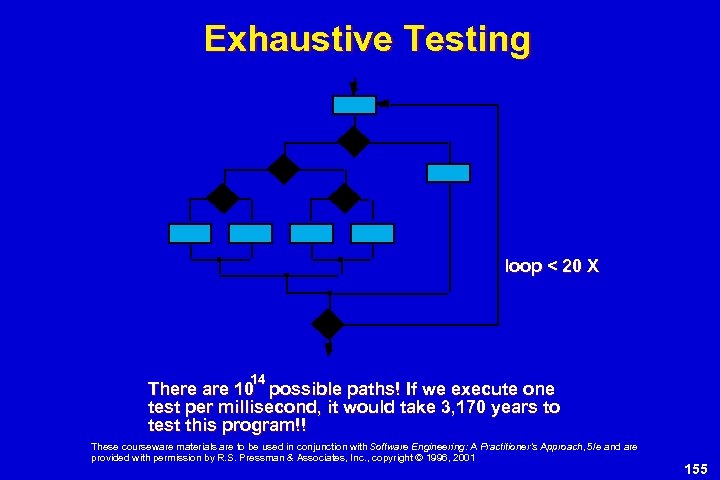 Exhaustive Testing

loop < 20 X

There are $10^{14}$ possible paths! If we execute one test per millisecond, it would take 3,170 years to test this program!!

These courseware materials are to be used in conjunction with Software Engineering: A Practitioner's Approach, 5/e and are provided with permission by R.S. Pressman & Associates, Inc., copyright © 1996, 2001

155